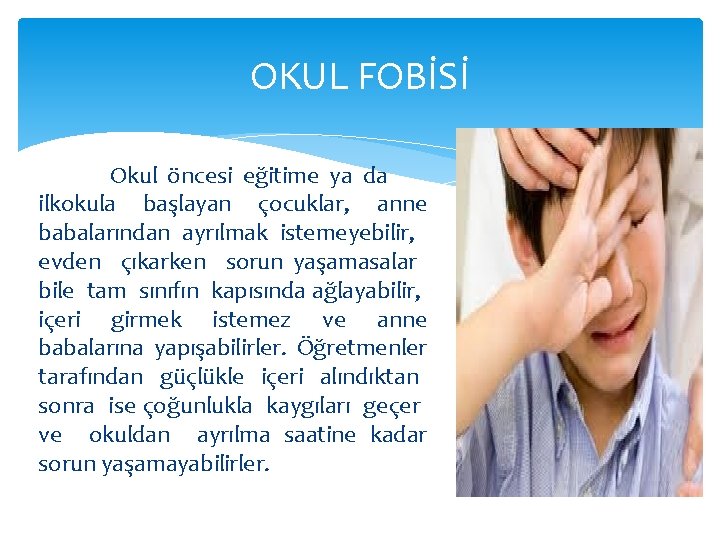 OKUL FOBİSİ

Okul öncesi eğitime ya da ilkokula başlayan çocuklar, anne babalarından ayrılmak istemeyebilir, evden çıkarken sorun yaşamasalar bile tam sınıfın kapısında ağlayabilir, içeri girmek istemez ve anne babalarına yapışabilirler. Öğretmenler tarafından güçlükle içeri alındıktan sonra ise çoğunlukla kaygıları geçer ve okuldan ayrılma saatine kadar sorun yaşamayabilirler.